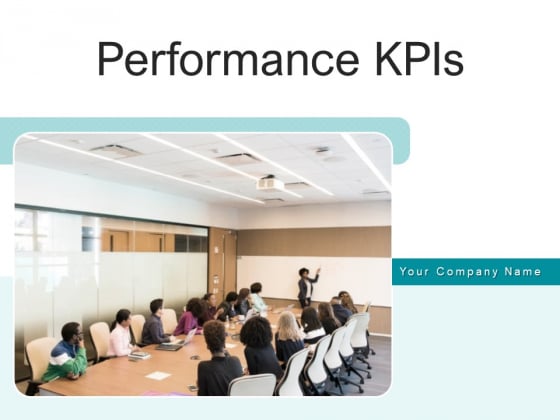 Performance KPIs

Your Company Name